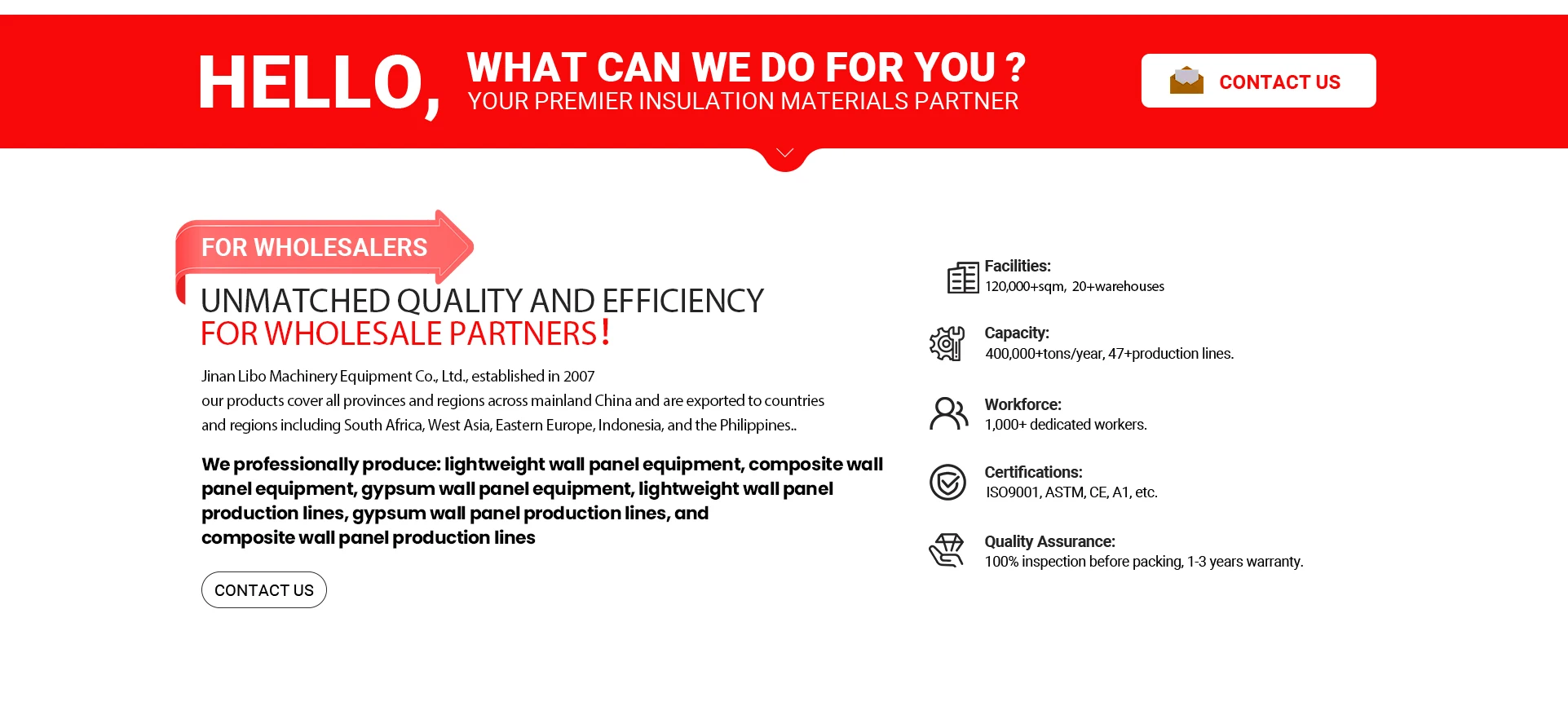 HELLO, WHAT CAN WE DO FOR YOU ?
YOUR PREMIER INSULATION MATERIALS PARTNER

CONTACT US

FOR WHOLESALERS

UNMATCHED QUALITY AND EFFICIENCY
FOR WHOLESALE PARTNERS!

Jinan Libo Machinery Equipment Co., Ltd., established in 2007
our products cover all provinces and regions across mainland China and are exported to countries and regions including South Africa, West Asia, Eastern Europe, Indonesia, and the Philippines..

We professionally produce: lightweight wall panel equipment, composite wall panel equipment, gypsum wall panel equipment, lightweight wall panel production lines, gypsum wall panel production lines, and composite wall panel production lines

CONTACT US

Facilities:
120,000+sqm, 20+warehouses

Capacity:
400,000+tons/year, 47+production lines.

Workforce:
1,000+ dedicated workers.

Certifications:
ISO9001, ASTM, CE, A1, etc.

Quality Assurance:
100% inspection before packing, 1-3 years warranty.